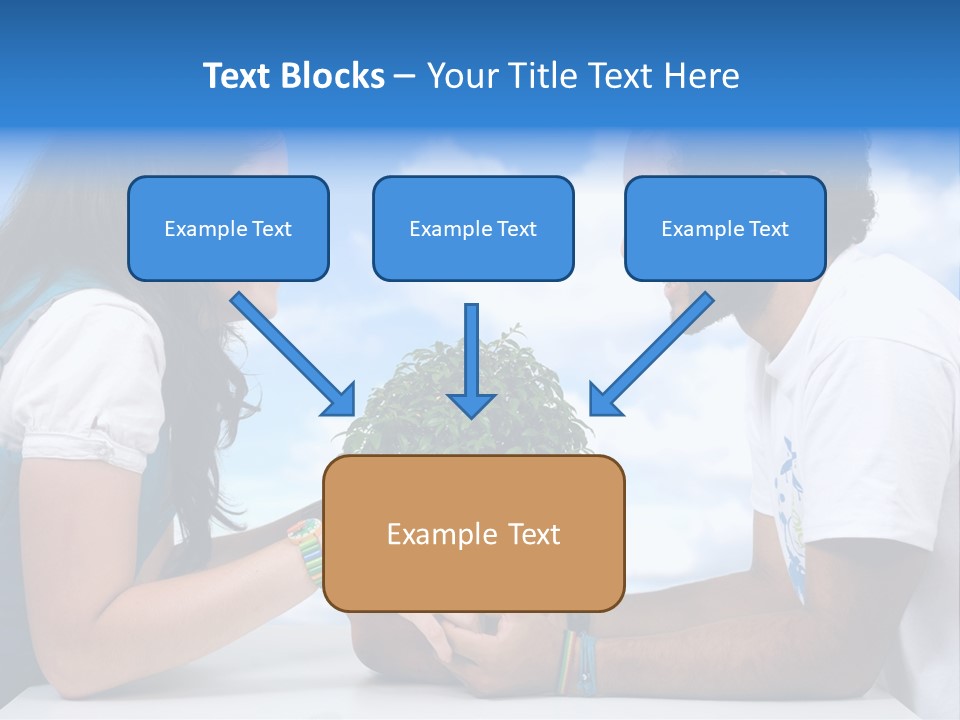 Text Blocks – Your Title Text Here

Example Text

Example Text

Example Text

Example Text